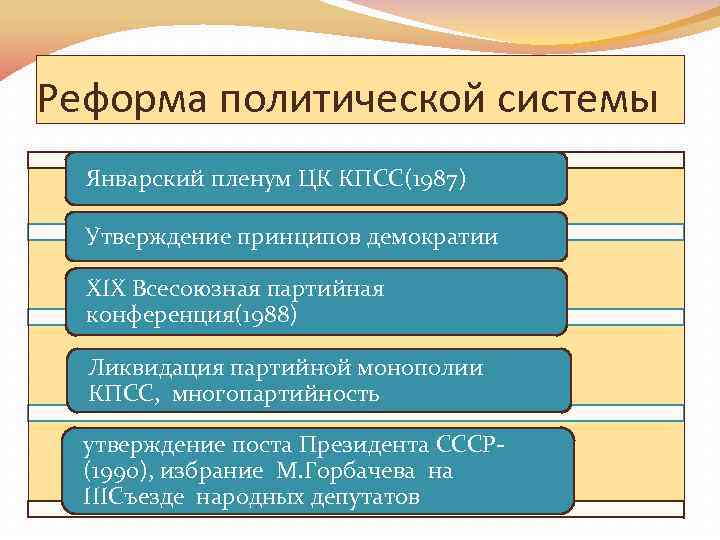 Реформа политической системы

Январский пленум ЦК КПСС(1987)

Утверждение принципов демократии

XIX Всесоюзная партийная конференция(1988)

Ликвидация партийной монополии КПСС, многопартийность

утверждение поста Президента СССР-(1990), избрание М.Горбачева на IIIСъезде народных депутатов